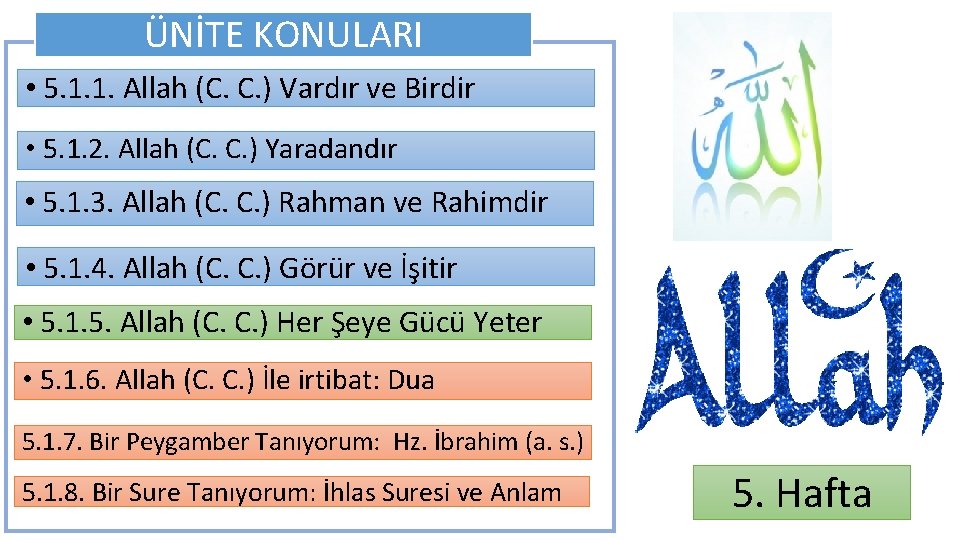 ÜNİTE KONULARI

• 5.1.1. Allah (C. C.) Vardır ve Birdir

• 5.1.2. Allah (C. C.) Yaradandır

• 5.1.3. Allah (C. C.) Rahman ve Rahimdir

• 5.1.4. Allah (C. C.) Görür ve İşitir

• 5.1.5. Allah (C. C.) Her Şeye Gücü Yeter

• 5.1.6. Allah (C. C.) İle irtibat: Dua

5.1.7. Bir Peygamber Tanıyorum: Hz. İbrahim (a. s.)

5.1.8. Bir Sure Tanıyorum: İhlas Suresi ve Anlam

الله

Allah

5. Hafta